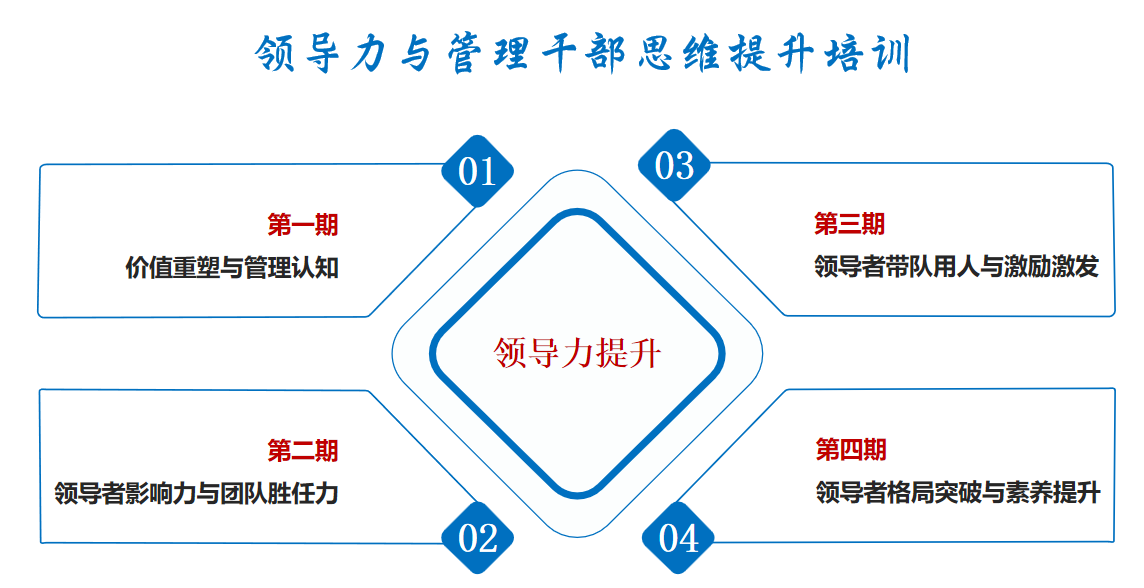 领导力与管理干部思维提升培训

01

第一期

价值重塑与管理认知

03

第三期

领导者带队用人与激励激发

领导力提升

第二期

领导者影响力与团队胜任力

02

第四期

领导者格局突破与素养提升

04